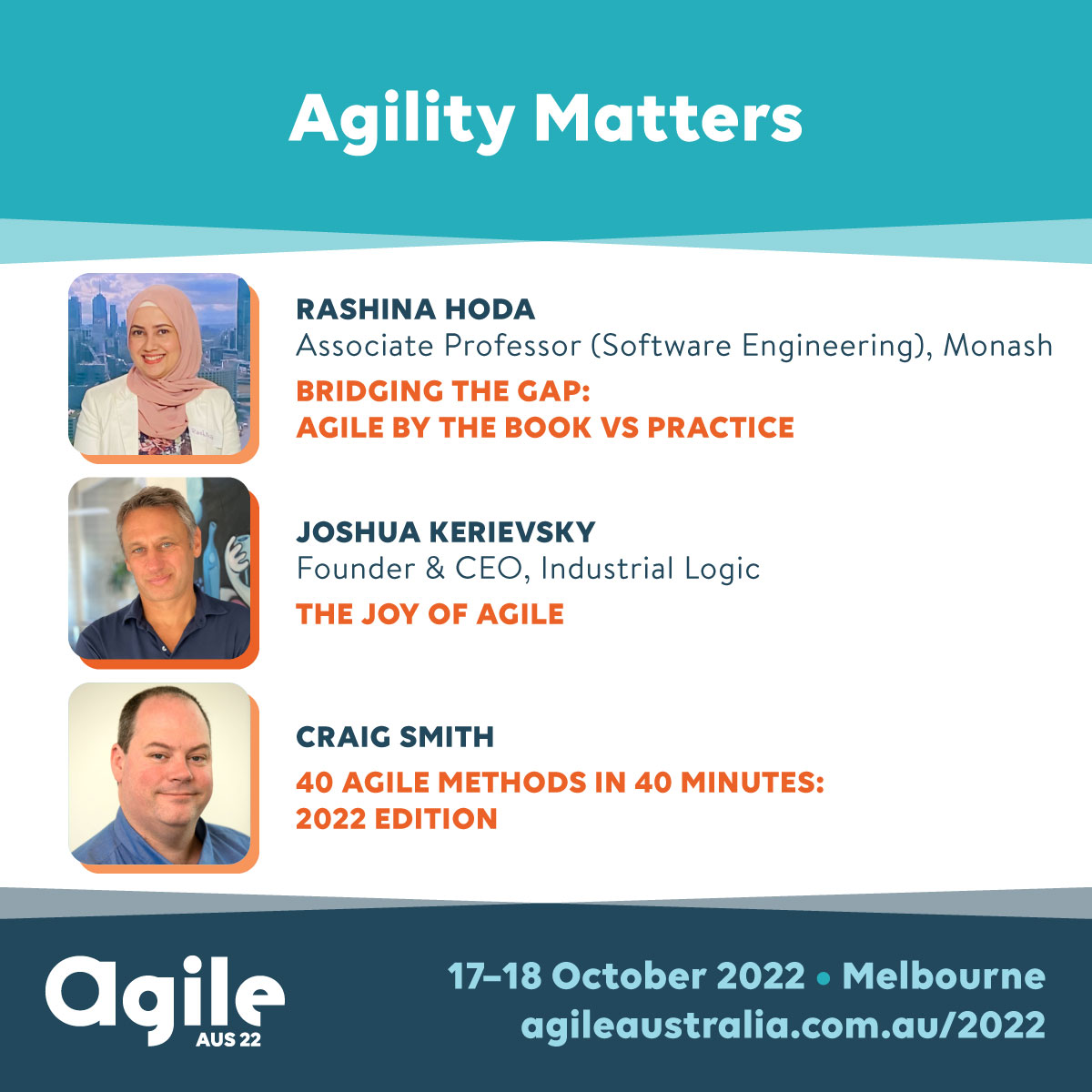 Agility Matters

RASHINA HODA
Associate Professor (Software Engineering), Monash
BRIDGING THE GAP:
AGILE BY THE BOOK VS PRACTICE

JOSHUA KERIEVSKY
Founder & CEO, Industrial Logic
THE JOY OF AGILE

CRAIG SMITH
40 AGILE METHODS IN 40 MINUTES:
2022 EDITION

agile
AUS 22

17–18 October 2022 • Melbourne
agileaustralia.com.au/2022